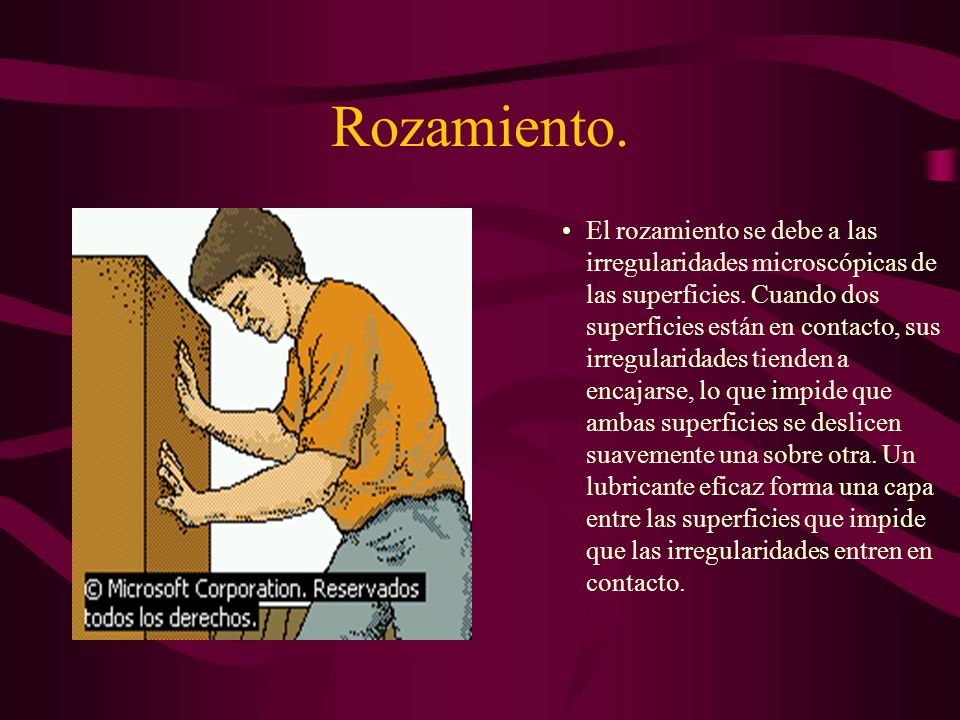 Rozamiento.

© Microsoft Corporation. Reservados todos los derechos.

• El rozamiento se debe a las irregularidades microscópicas de las superficies. Cuando dos superficies están en contacto, sus irregularidades tienden a encajarse, lo que impide que ambas superficies se deslicen suavemente una sobre otra. Un lubricante eficaz forma una capa entre las superficies que impide que las irregularidades entren en contacto.